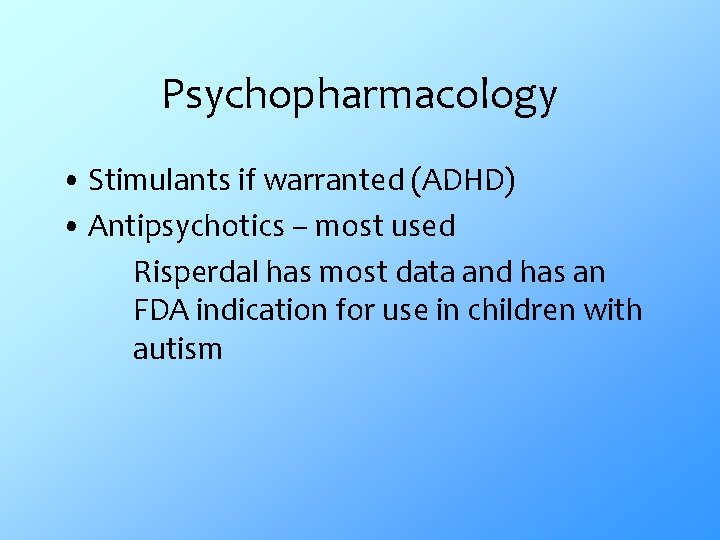 Psychopharmacology

• Stimulants if warranted (ADHD)
• Antipsychotics – most used

Risperdal has most data and has an FDA indication for use in children with autism